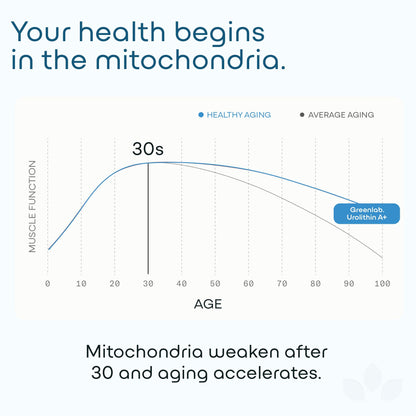 Your health begins in the mitochondria.

HEALTHY AGING
AVERAGE AGING

30s

MUSCLE FUNCTION

Greenlab. Urolithin A+

0 10 20 30 40 50 60 70 80 90 100

AGE

Mitochondria weaken after 30 and aging accelerates.